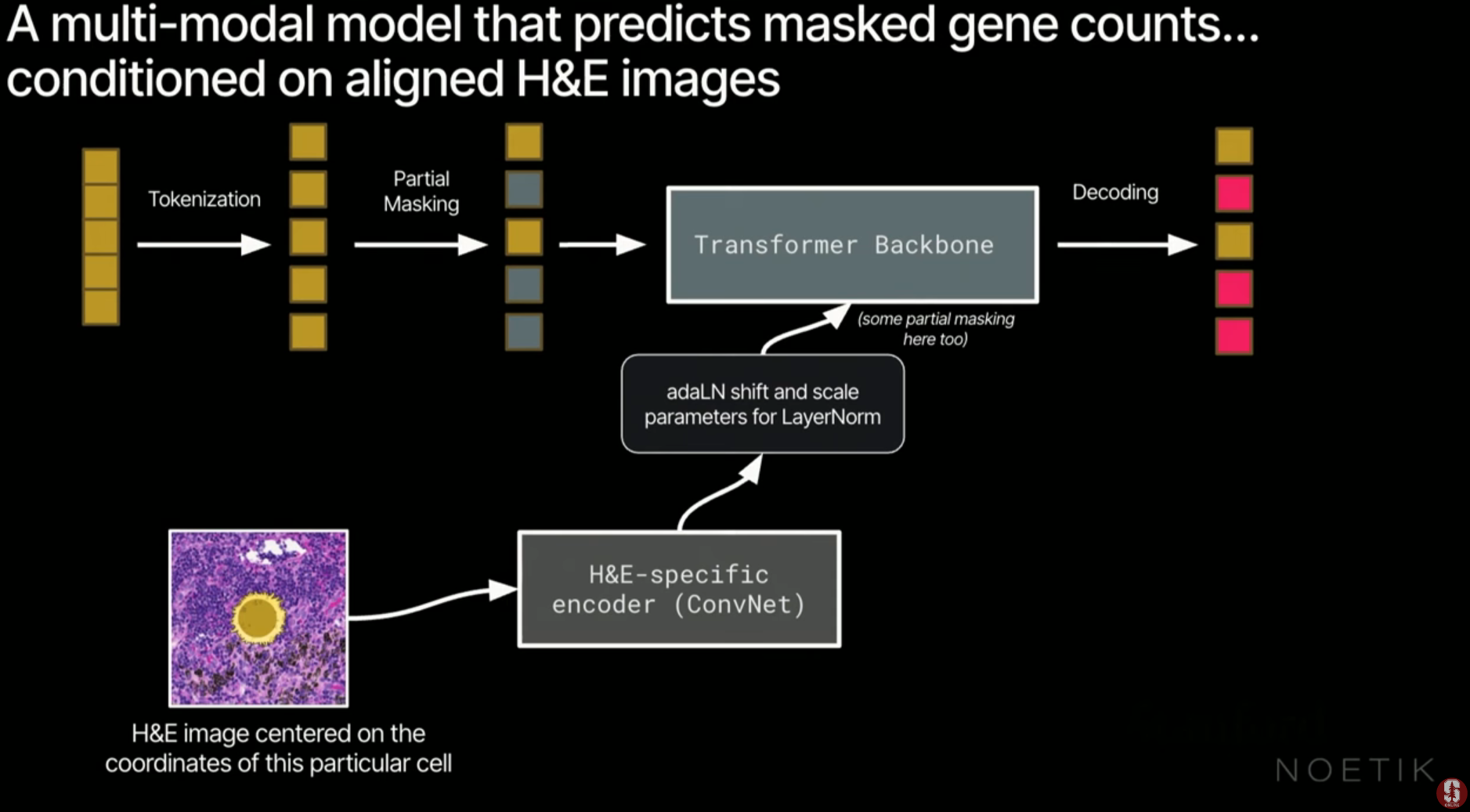 A multi-modal model that predicts masked gene counts... conditioned on aligned H&E images

Tokenization

Partial Masking

Transformer Backbone

Decoding

(some partial masking here too)

adaLN shift and scale parameters for LayerNorm

H&E-specific encoder (ConvNet)

H&E image centered on the coordinates of this particular cell

NOETIK